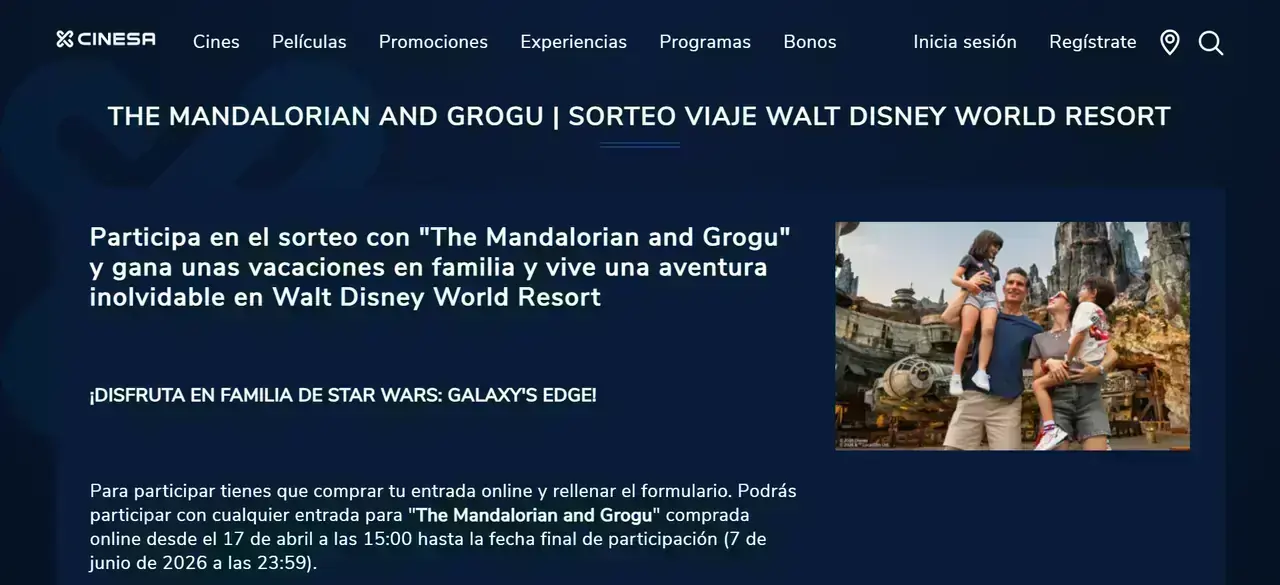 CINESA Cines Películas Promociones Experiencias Programas Bonos Inicia sesión Regístrate

THE MANDALORIAN AND GROGU | SORTEO VIAJE WALT DISNEY WORLD RESORT

Participa en el sorteo con "The Mandalorian and Grogu" y gana unas vacaciones en familia y vive una aventura inolvidable en Walt Disney World Resort

¡DISFRUTA EN FAMILIA DE STAR WARS: GALAXY'S EDGE!

Para participar tienes que comprar tu entrada online y rellenar el formulario. Podrás participar con cualquier entrada para "The Mandalorian and Grogu" comprada online desde el 17 de abril a las 15:00 hasta la fecha final de participación (7 de junio de 2026 a las 23:59).